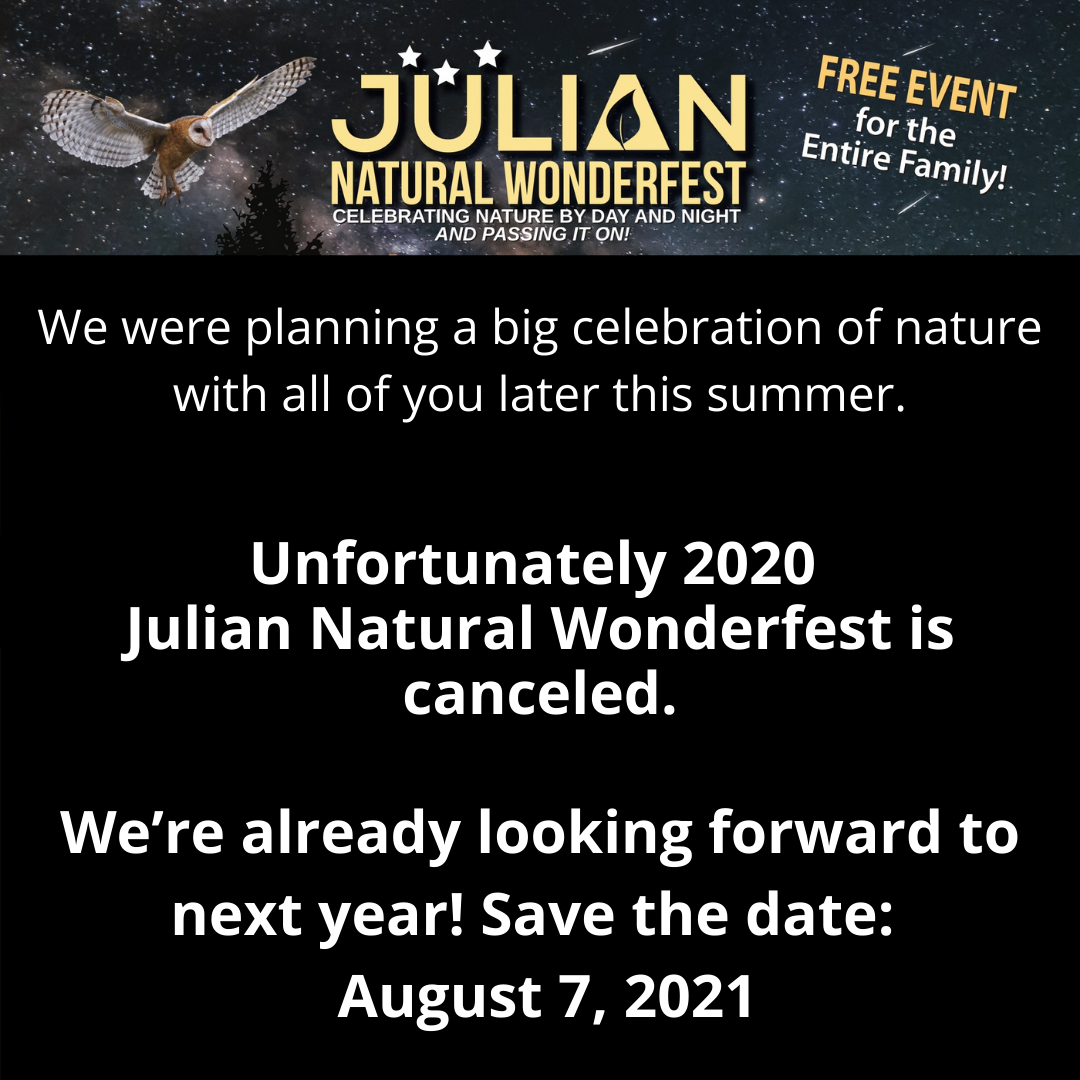 JULIAN
NATURAL WONDERFEST
CELEBRATING NATURE BY DAY AND NIGHT
AND PASSING IT ON!

FREE EVENT
for the
Entire Family!

We were planning a big celebration of nature with all of you later this summer.

Unfortunately 2020 Julian Natural Wonderfest is canceled.

We're already looking forward to next year! Save the date: August 7, 2021